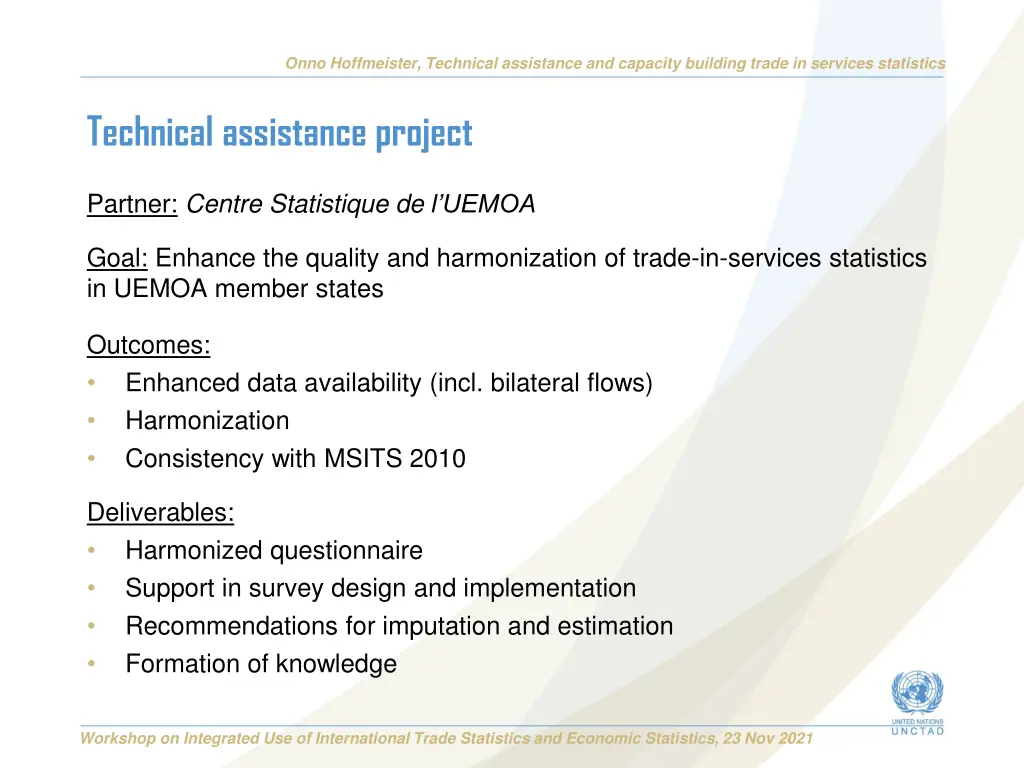 Onno Hoffmeister, Technical assistance and capacity building trade in services statistics

Technical assistance project

Partner: Centre Statistique de l'UEMOA

Goal: Enhance the quality and harmonization of trade-in-services statistics in UEMOA member states

Outcomes:
• Enhanced data availability (incl. bilateral flows)
• Harmonization
• Consistency with MSITS 2010

Deliverables:
• Harmonized questionnaire
• Support in survey design and implementation
• Recommendations for imputation and estimation
• Formation of knowledge

UNITED NATIONS
UNCTAD

Workshop on Integrated Use of International Trade Statistics and Economic Statistics, 23 Nov 2021